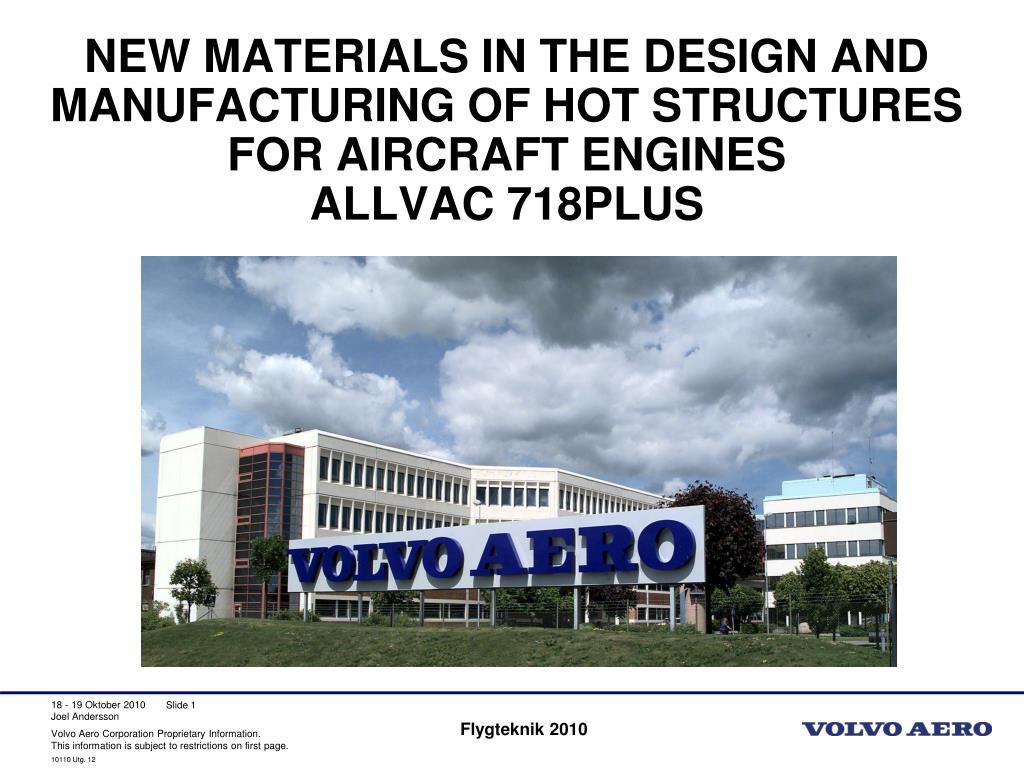 NEW MATERIALS IN THE DESIGN AND MANUFACTURING OF HOT STRUCTURES FOR AIRCRAFT ENGINES
ALLVAC 718PLUS

VOLVO AERO

18 - 19 Oktober 2010 Slide 1
Joel Andersson

Volvo Aero Corporation Proprietary Information.
This information is subject to restrictions on first page.

10110 Utg. 12

Flygteknik 2010

VOLVO AERO